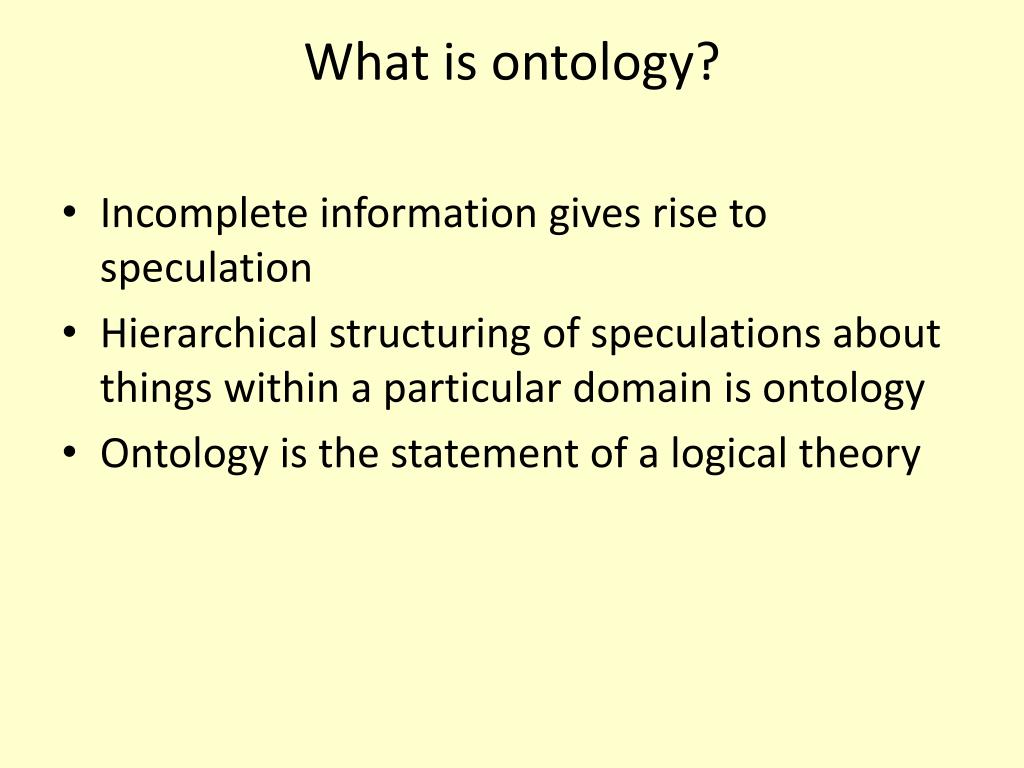 What is ontology?

• Incomplete information gives rise to speculation
• Hierarchical structuring of speculations about things within a particular domain is ontology
• Ontology is the statement of a logical theory